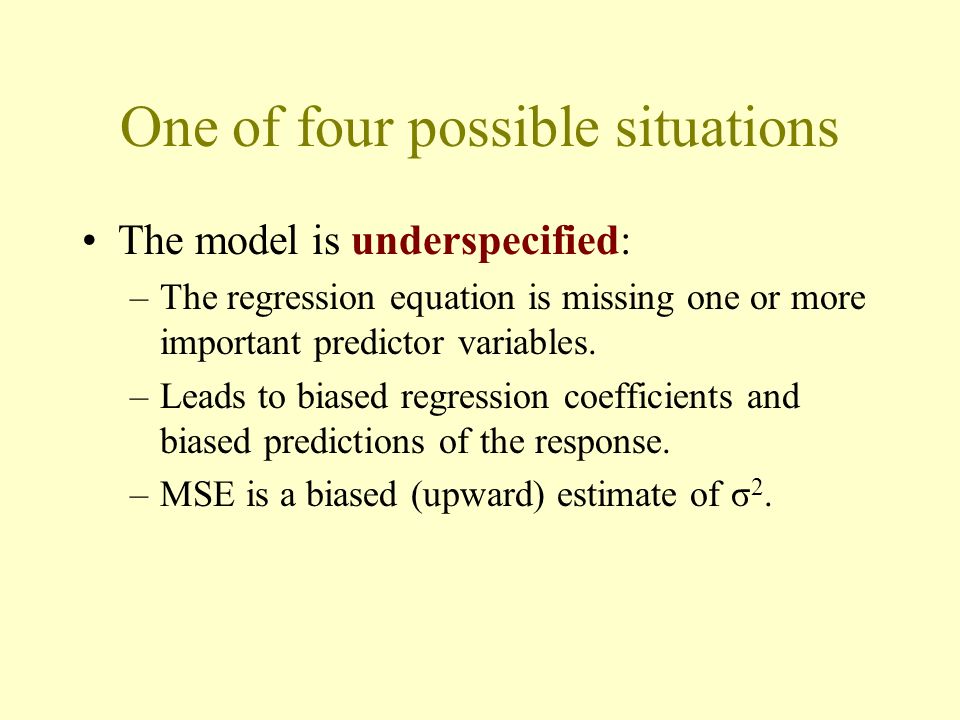 One of four possible situations

• The model is underspecified:
– The regression equation is missing one or more important predictor variables.
– Leads to biased regression coefficients and biased predictions of the response.
– MSE is a biased (upward) estimate of $\sigma^2$.